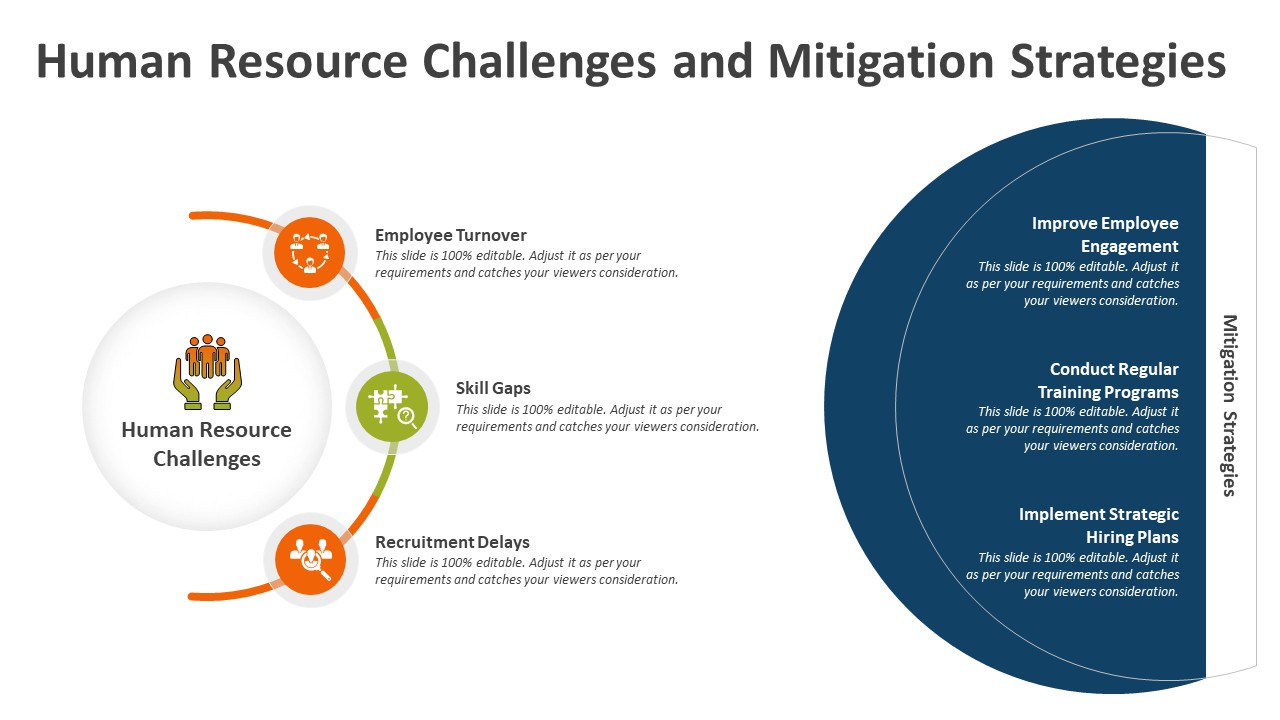 Human Resource Challenges and Mitigation Strategies

Human Resource Challenges

Employee Turnover
This slide is 100% editable. Adjust it as per your requirements and catches your viewers consideration.

Skill Gaps
This slide is 100% editable. Adjust it as per your requirements and catches your viewers consideration.

Recruitment Delays
This slide is 100% editable. Adjust it as per your requirements and catches your viewers consideration.

Improve Employee Engagement
This slide is 100% editable. Adjust it as per your requirements and catches your viewers consideration.

Conduct Regular Training Programs
This slide is 100% editable. Adjust it as per your requirements and catches your viewers consideration.

Implement Strategic Hiring Plans
This slide is 100% editable. Adjust it as per your requirements and catches your viewers consideration.

Mitigation Strategies